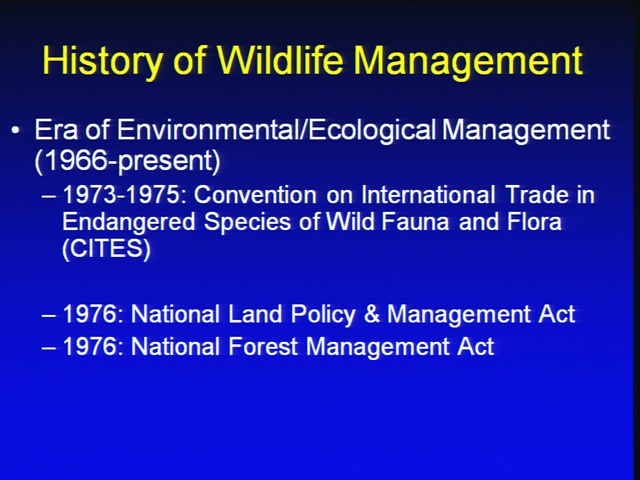 History of Wildlife Management

• Era of Environmental/Ecological Management (1966-present)

– 1973-1975: Convention on International Trade in Endangered Species of Wild Fauna and Flora (CITES)

– 1976: National Land Policy & Management Act

– 1976: National Forest Management Act